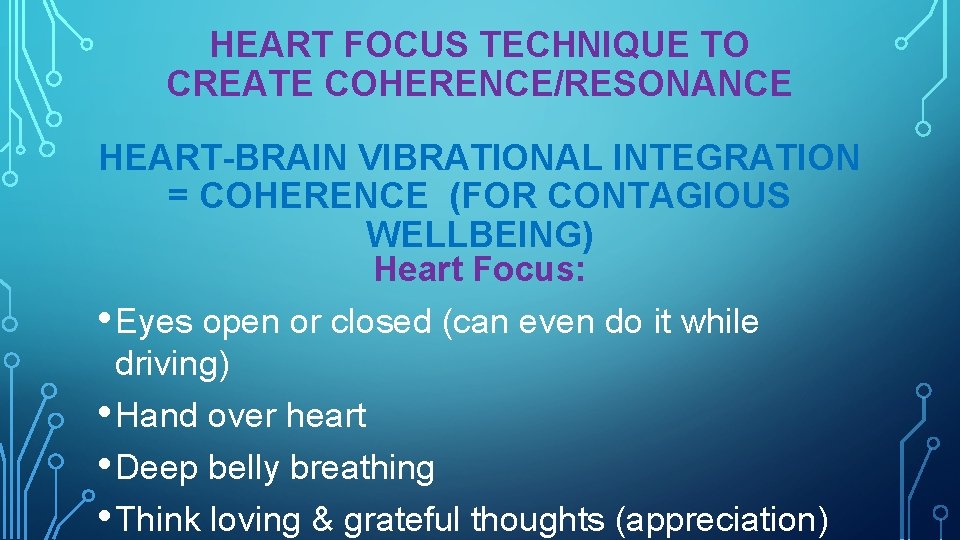 HEART FOCUS TECHNIQUE TO CREATE COHERENCE/RESONANCE

HEART-BRAIN VIBRATIONAL INTEGRATION = COHERENCE (FOR CONTAGIOUS WELLBEING)

Heart Focus:

• Eyes open or closed (can even do it while driving)
• Hand over heart
• Deep belly breathing
• Think loving & grateful thoughts (appreciation)